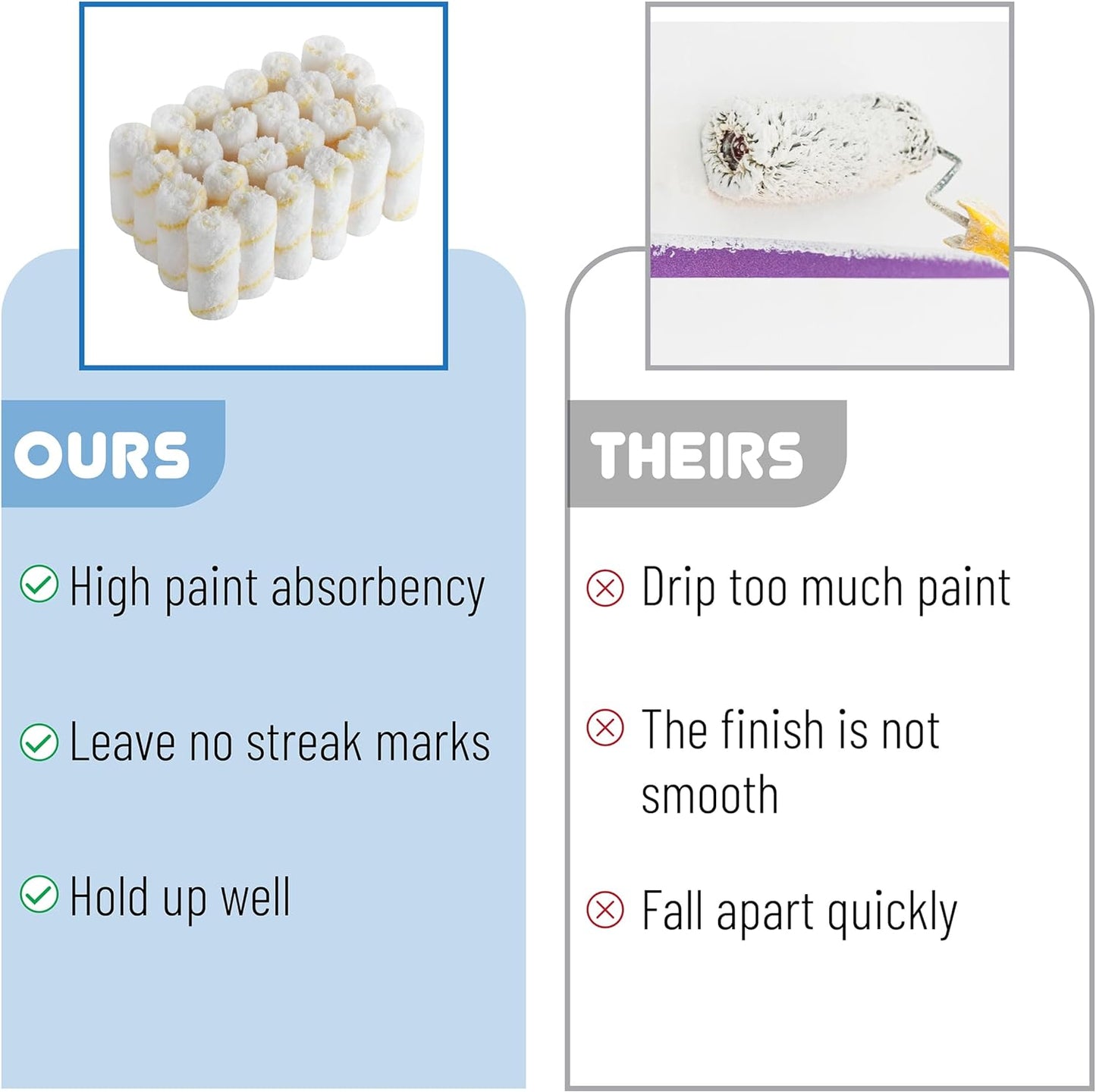 OURS

High paint absorbency

Leave no streak marks

Hold up well

THEIRS

Drip too much paint

The finish is not smooth

Fall apart quickly